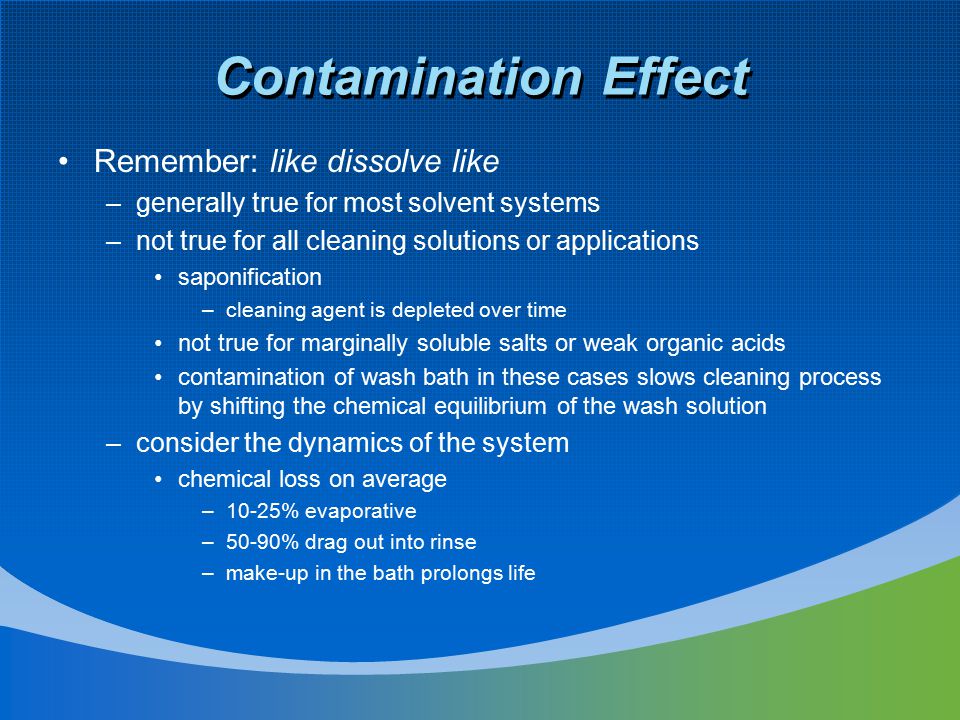 Contamination Effect

• Remember: like dissolve like
  – generally true for most solvent systems
  – not true for all cleaning solutions or applications
    • saponification
      – cleaning agent is depleted over time
    • not true for marginally soluble salts or weak organic acids
    • contamination of wash bath in these cases slows cleaning process by shifting the chemical equilibrium of the wash solution
  – consider the dynamics of the system
    • chemical loss on average
      – 10-25% evaporative
      – 50-90% drag out into rinse
      – make-up in the bath prolongs life